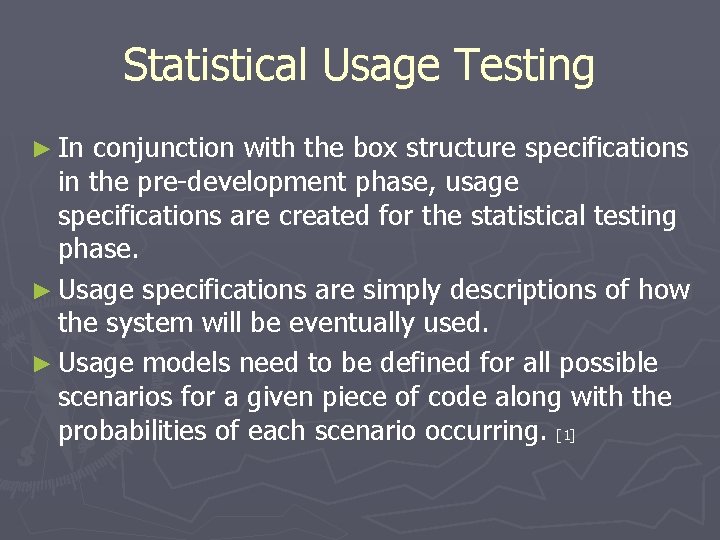 Statistical Usage Testing

► In conjunction with the box structure specifications in the pre-development phase, usage specifications are created for the statistical testing phase.

► Usage specifications are simply descriptions of how the system will be eventually used.

► Usage models need to be defined for all possible scenarios for a given piece of code along with the probabilities of each scenario occurring. [1]